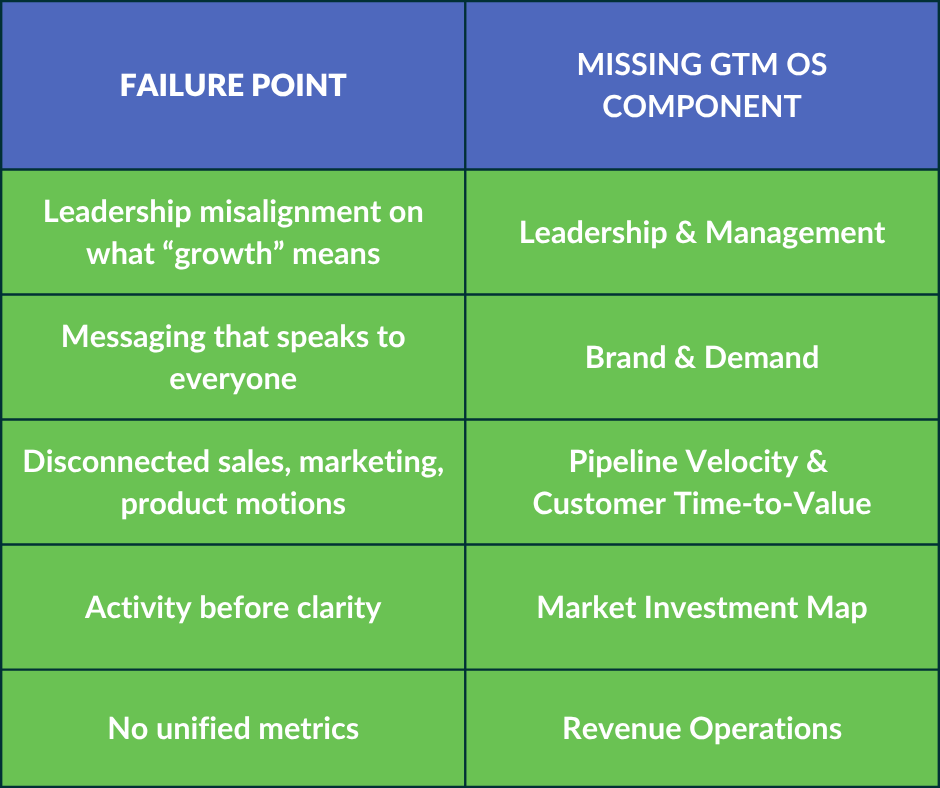 | FAILURE POINT | MISSING GTM OS COMPONENT |
|---|---|
| Leadership misalignment on what “growth” means | Leadership & Management |
| Messaging that speaks to everyone | Brand & Demand |
| Disconnected sales, marketing, product motions | Pipeline Velocity & Customer Time-to-Value |
| Activity before clarity | Market Investment Map |
| No unified metrics | Revenue Operations |